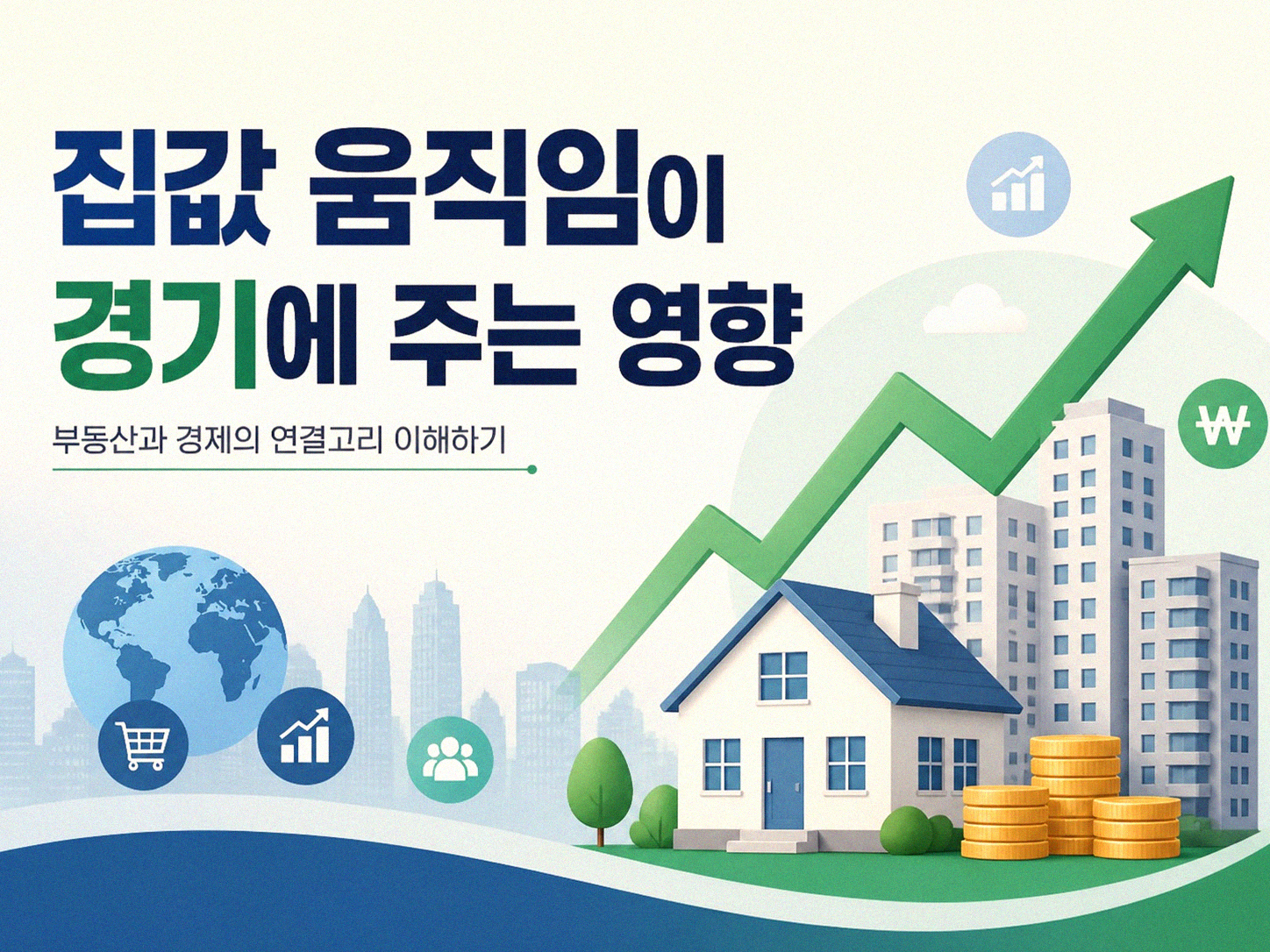 집값 움직임이 경기에 주는 영향

부동산과 경제의 연결고리 이해하기

₩